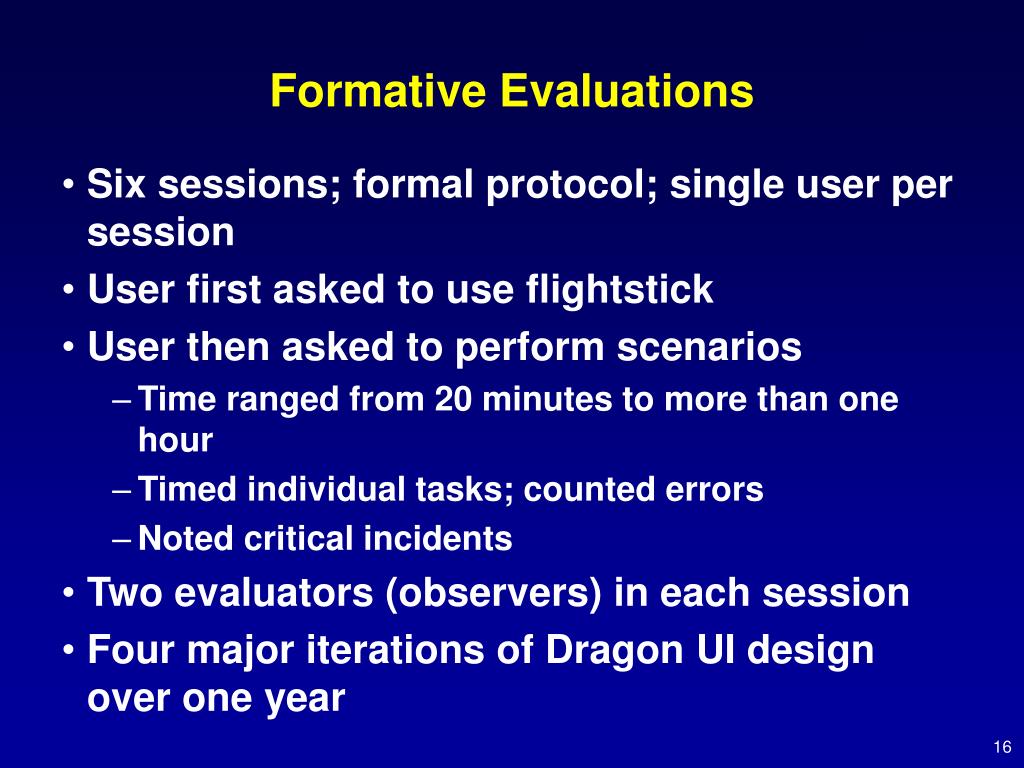 Formative Evaluations

• Six sessions; formal protocol; single user per session
• User first asked to use flightstick
• User then asked to perform scenarios
– Time ranged from 20 minutes to more than one hour
– Timed individual tasks; counted errors
– Noted critical incidents
• Two evaluators (observers) in each session
• Four major iterations of Dragon UI design over one year

16